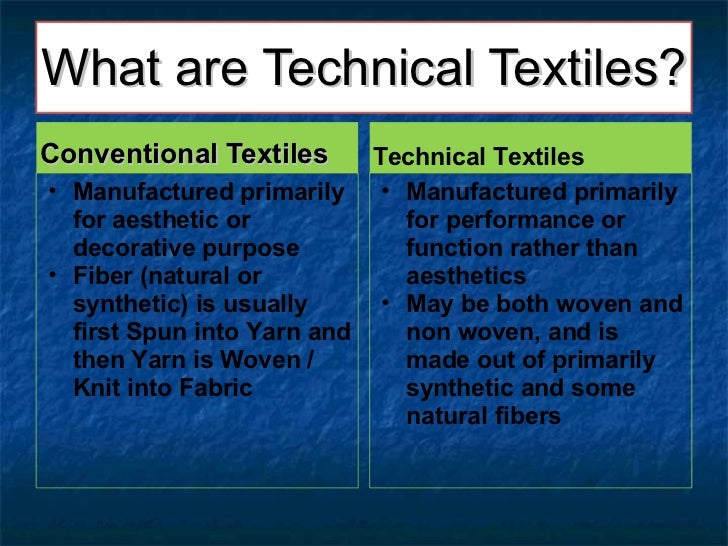 What are Technical Textiles?

Conventional Textiles

• Manufactured primarily for aesthetic or decorative purpose
• Fiber (natural or synthetic) is usually first Spun into Yarn and then Yarn is Woven / Knit into Fabric

Technical Textiles

• Manufactured primarily for performance or function rather than aesthetics
• May be both woven and non woven, and is made out of primarily synthetic and some natural fibers